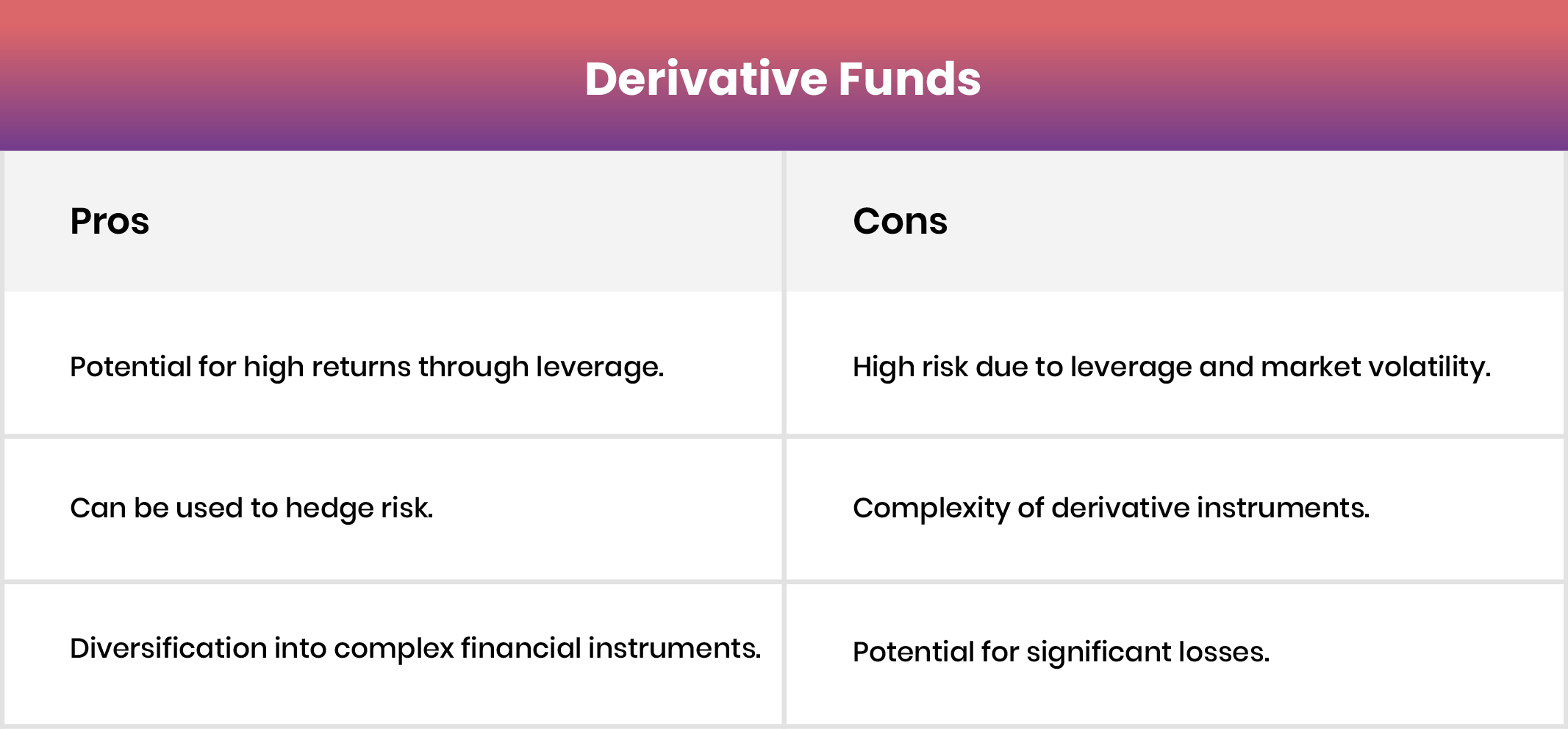 Derivative Funds

| Pros | Cons |
|---|---|
| Potential for high returns through leverage. | High risk due to leverage and market volatility. |
| Can be used to hedge risk. | Complexity of derivative instruments. |
| Diversification into complex financial instruments. | Potential for significant losses. |